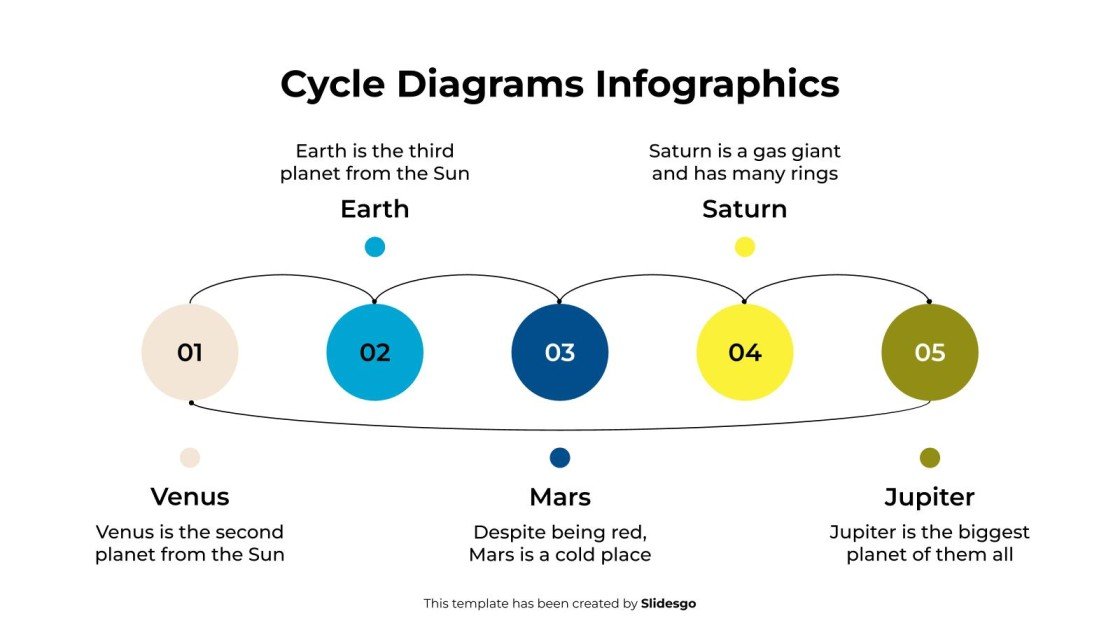 Cycle Diagrams Infographics

Earth is the third planet from the Sun

Earth

Saturn is a gas giant and has many rings

Saturn

01

02

03

04

05

Venus

Venus is the second planet from the Sun

Mars

Despite being red, Mars is a cold place

Jupiter

Jupiter is the biggest planet of them all

This template has been created by Slidesgo